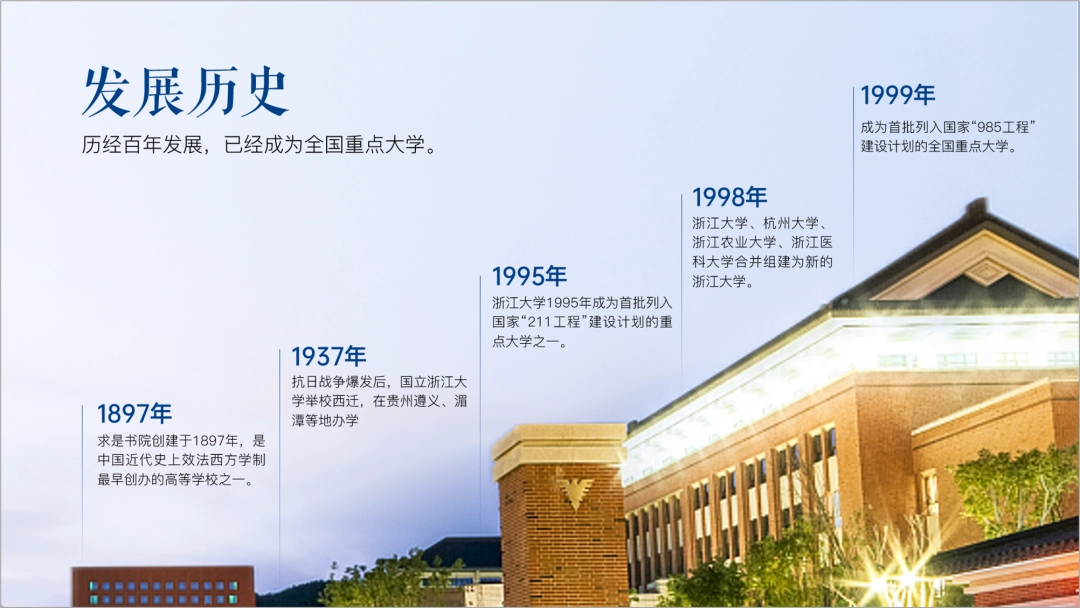 发展历史

历经百年发展，已经成为全国重点大学。

1897年

求是书院创建于1897年，是中国近代史上效法西方学制最早创办的高等学校之一。

1937年

抗日战争爆发后，国立浙江大学举校西迁，在贵州遵义、湄潭等地办学

1995年

浙江大学1995年成为首批列入国家“211工程”建设计划的重点大学之一。

1998年

浙江大学、杭州大学、浙江农业大学、浙江医科大学合并组建为新的浙江大学。

1999年

成为首批列入国家“985工程”建设计划的全国重点大学。